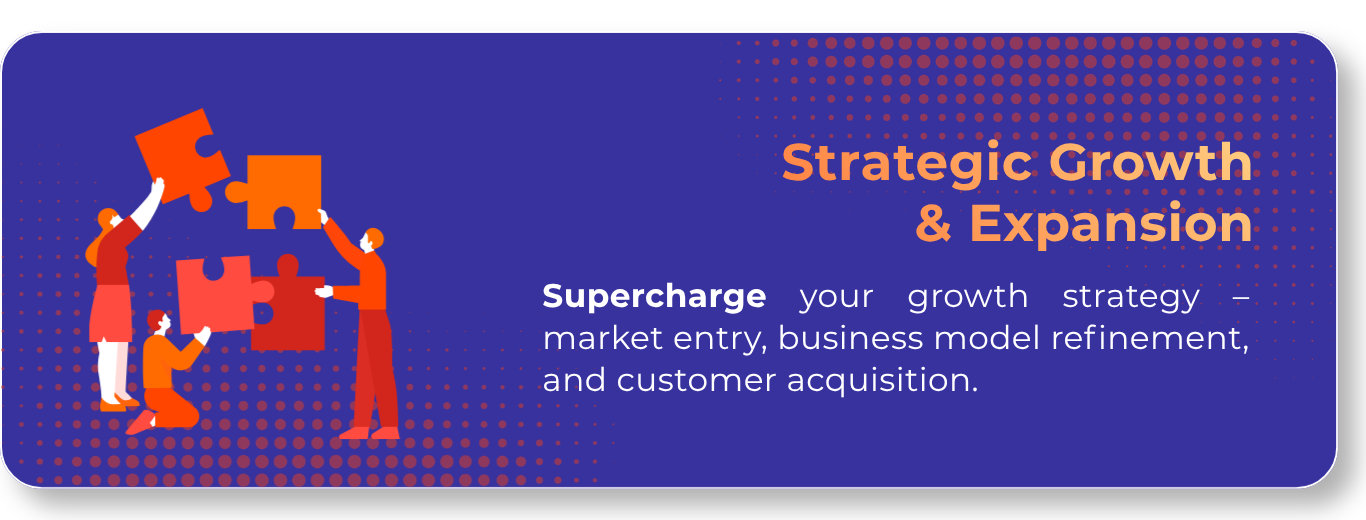 Strategic Growth
& Expansion

Supercharge your growth strategy – market entry, business model refinement, and customer acquisition.